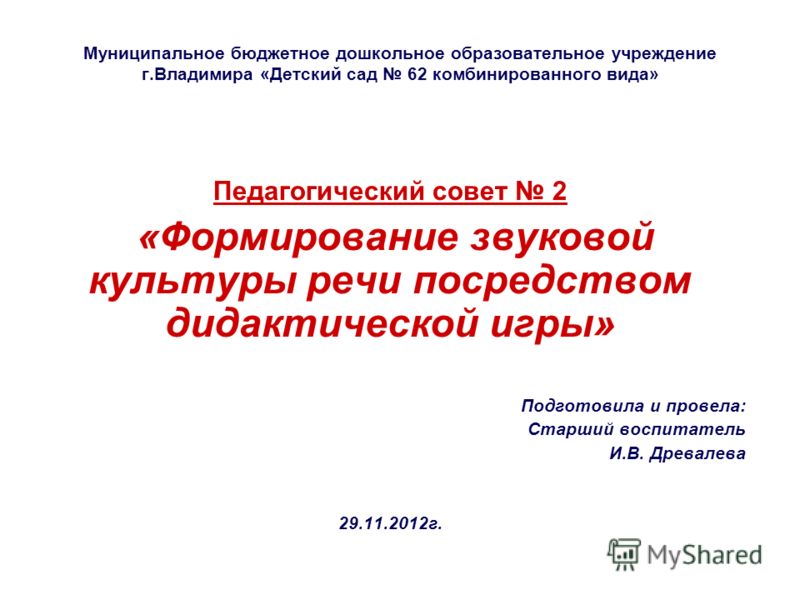 Муниципальное бюджетное дошкольное образовательное учреждение г.Владимира «Детский сад № 62 комбинированного вида»

Педагогический совет № 2

«Формирование звуковой культуры речи посредством дидактической игры»

Подготовила и провела:
Старший воспитатель
И.В. Древалева

29.11.2012г.

MyShared